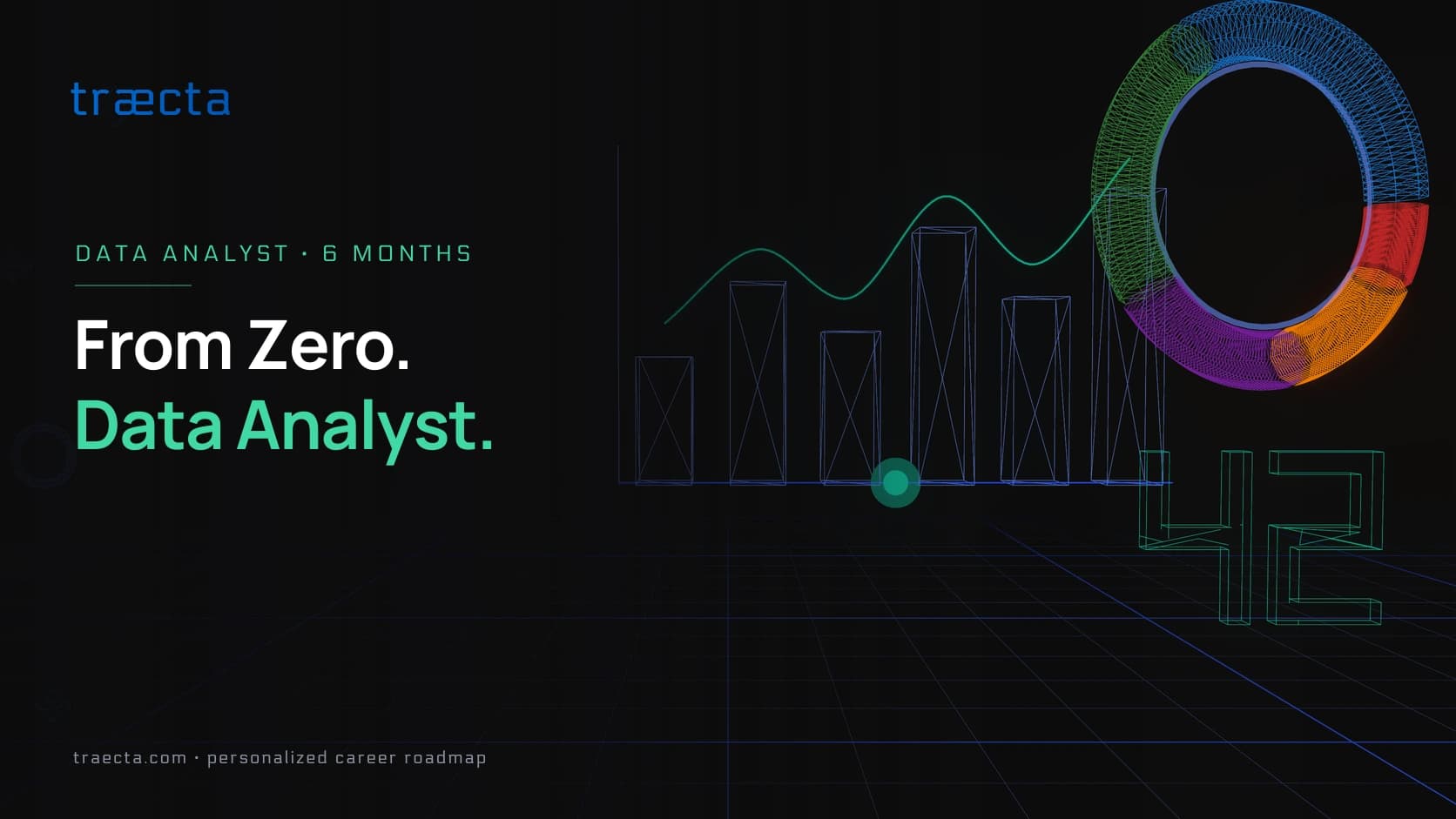 træcta

DATA ANALYST · 6 MONTHS

From Zero.
Data Analyst.

42

traecta.com · personalized career roadmap